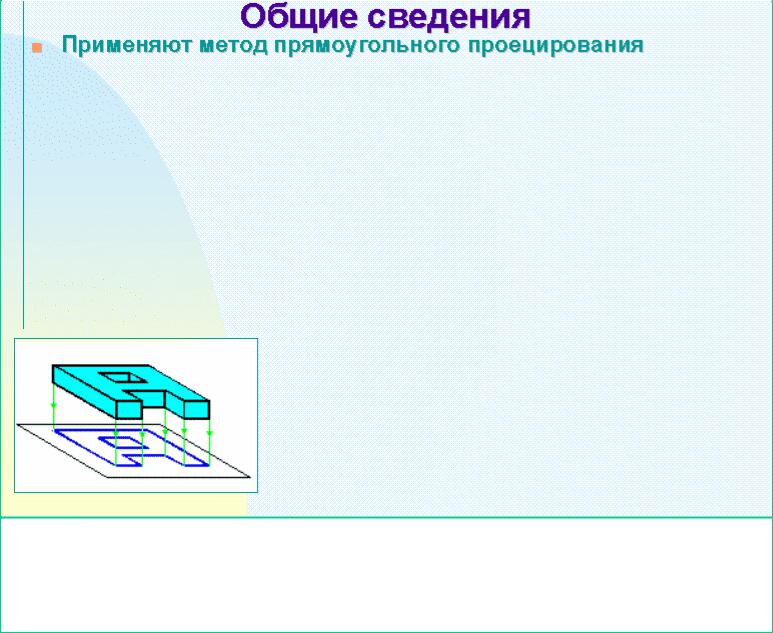 Общие сведения

Применяют метод прямоугольного проецирования